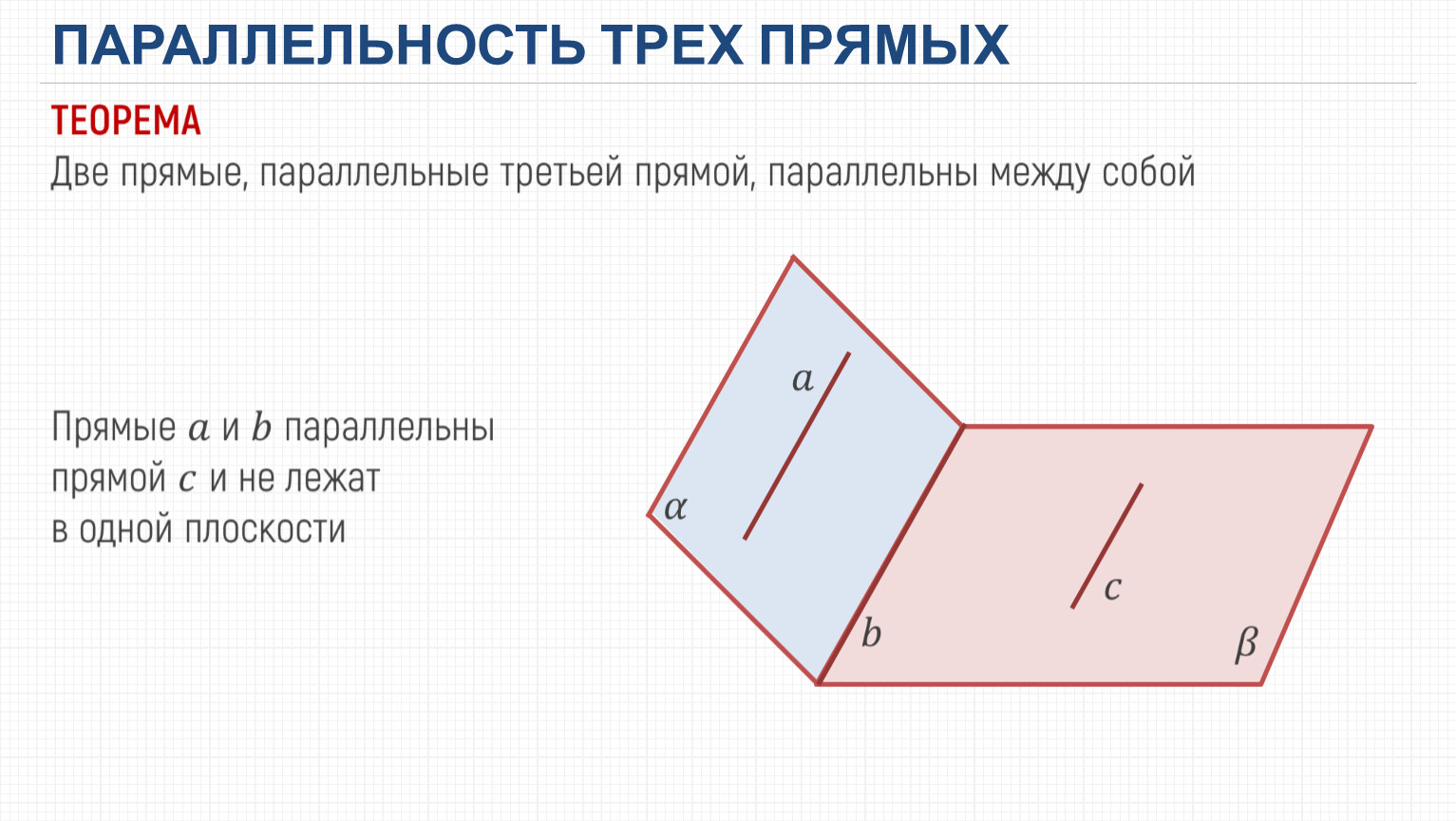 ПАРАЛЛЕЛЬНОСТЬ ТРЕХ ПРЯМЫХ

ТЕОРЕМА

Две прямые, параллельные третьей прямой, параллельны между собой

Прямые $a$ и $b$ параллельны прямой $c$ и не лежат в одной плоскости

$a$

$\alpha$

$b$

$c$

$\beta$